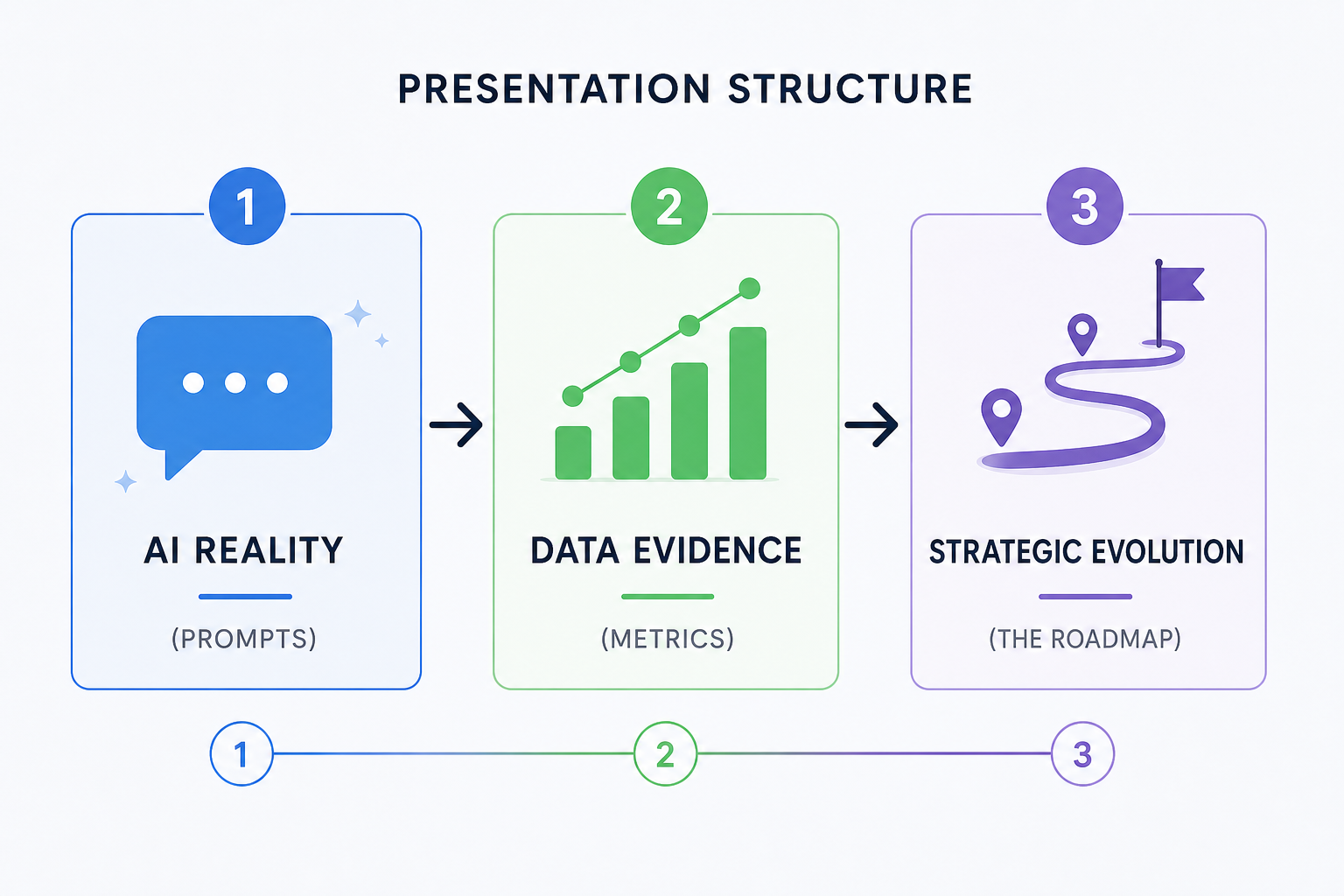 PRESENTATION STRUCTURE

1

AI REALITY

(PROMPTS)

2

DATA EVIDENCE

(METRICS)

3

STRATEGIC EVOLUTION

(THE ROADMAP)

1 2 3